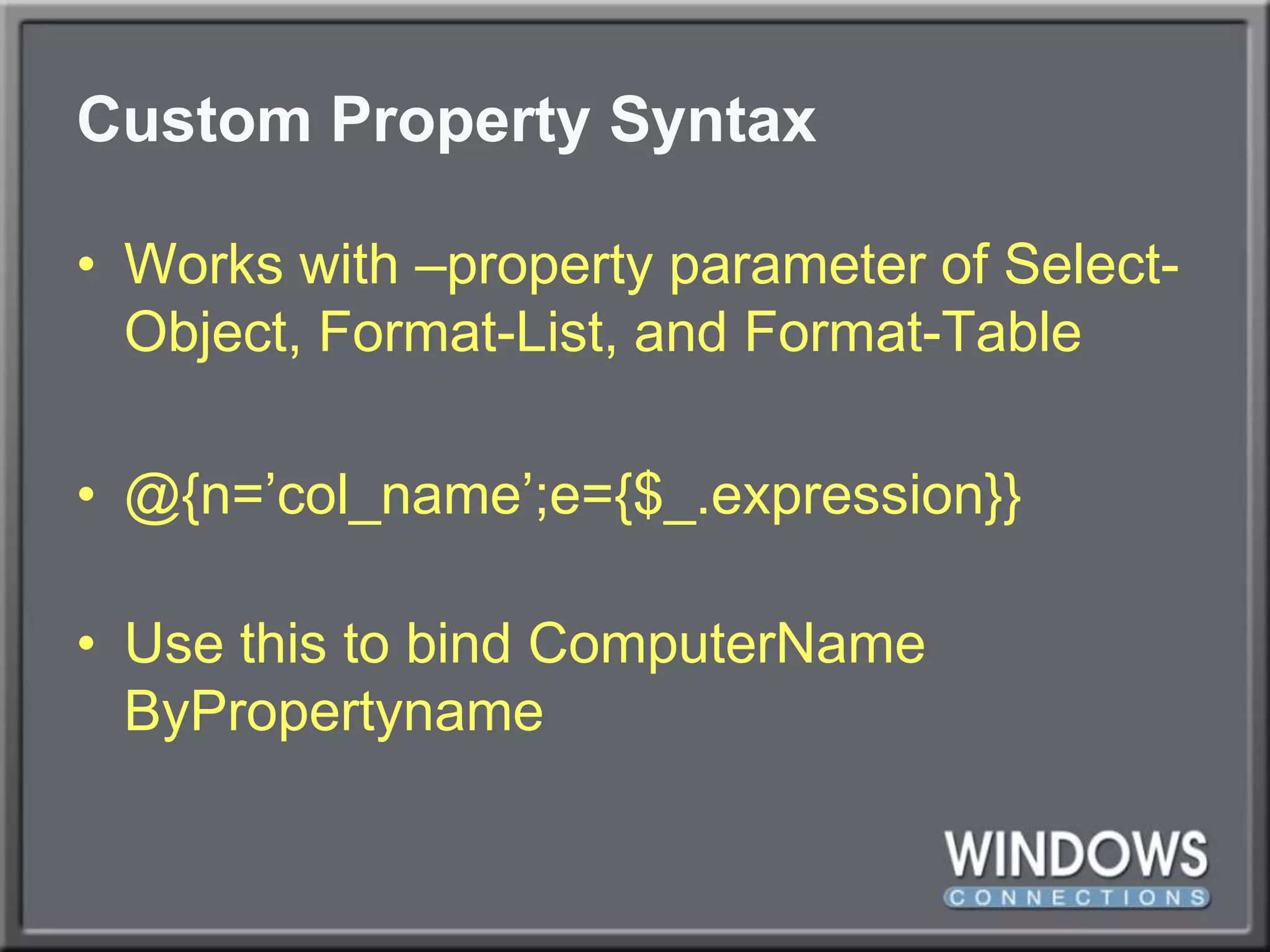 Custom Property Syntax

• Works with –property parameter of Select-Object, Format-List, and Format-Table

• @{n=’col_name’;e={$_.expression}}

• Use this to bind ComputerName ByPropertyname

WINDOWS
CONNECTIONS